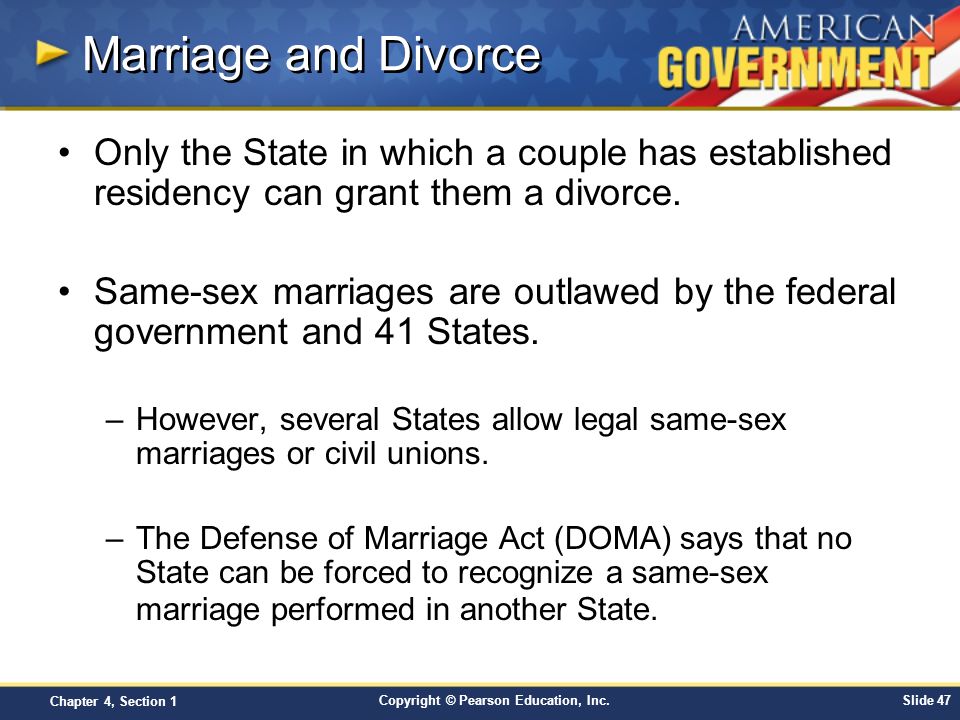 Marriage and Divorce

AMERICAN GOVERNMENT

• Only the State in which a couple has established residency can grant them a divorce.

• Same-sex marriages are outlawed by the federal government and 41 States.

– However, several States allow legal same-sex marriages or civil unions.

– The Defense of Marriage Act (DOMA) says that no State can be forced to recognize a same-sex marriage performed in another State.

Chapter 4, Section 1

Copyright © Pearson Education, Inc.

Slide 47